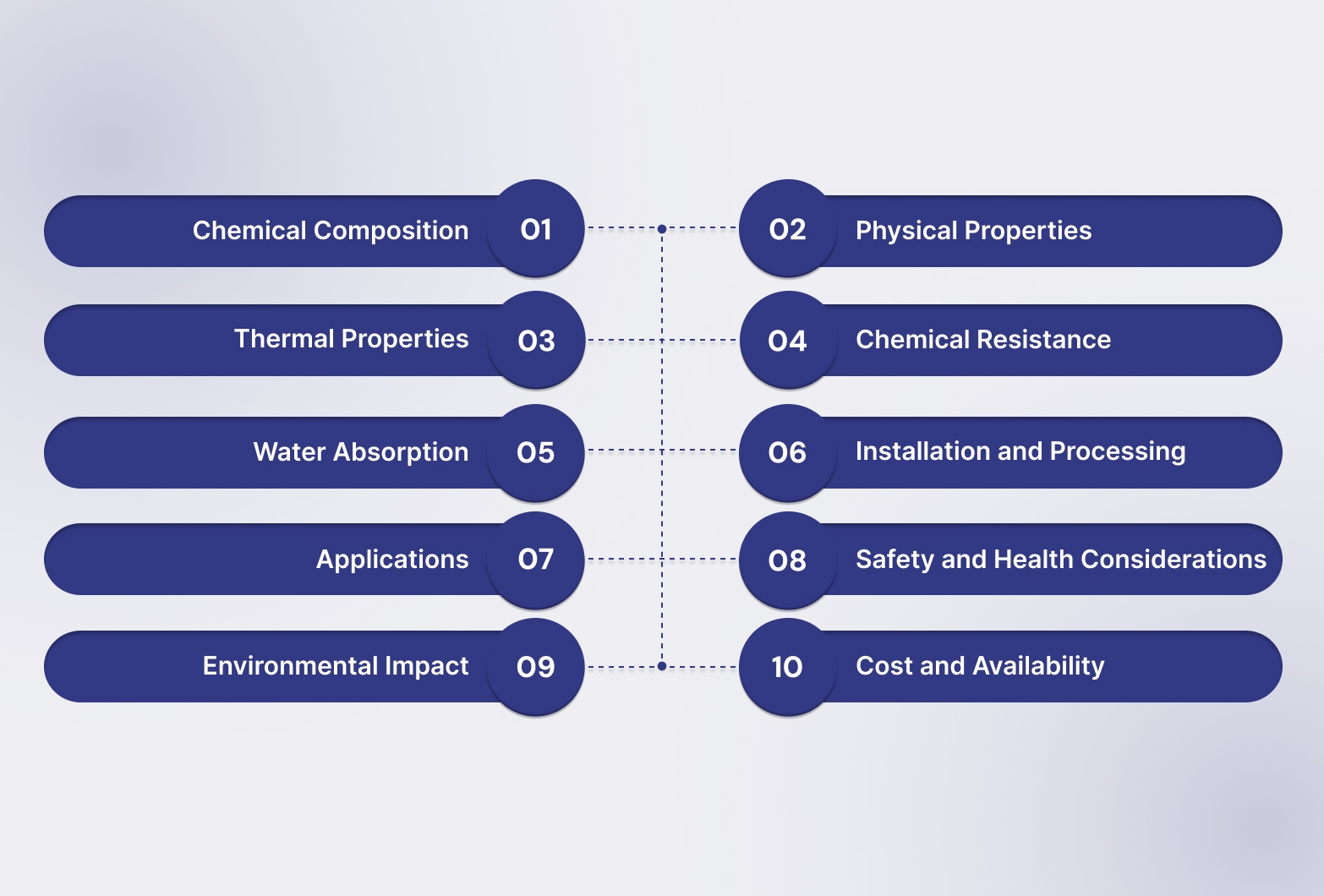 Chemical Composition 01

02 Physical Properties

Thermal Properties 03

04 Chemical Resistance

Water Absorption 05

06 Installation and Processing

Applications 07

08 Safety and Health Considerations

Environmental Impact 09

10 Cost and Availability